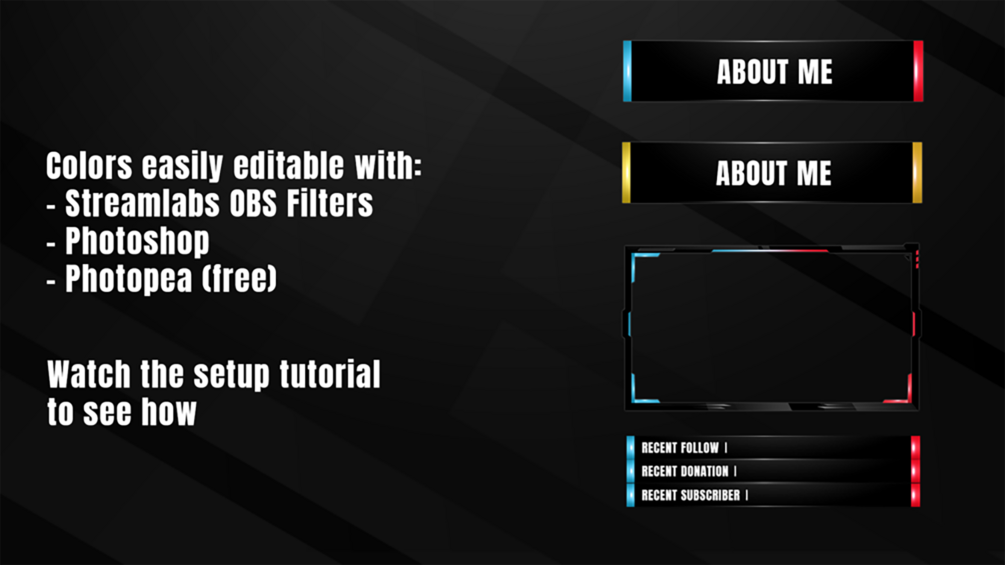 Colors easily editable with:
- Streamlabs OBS Filters
- Photoshop
- Photopea (free)

Watch the setup tutorial to see how

ABOUT ME

ABOUT ME

RECENT FOLLOW |
RECENT DONATION |
RECENT SUBSCRIBER |